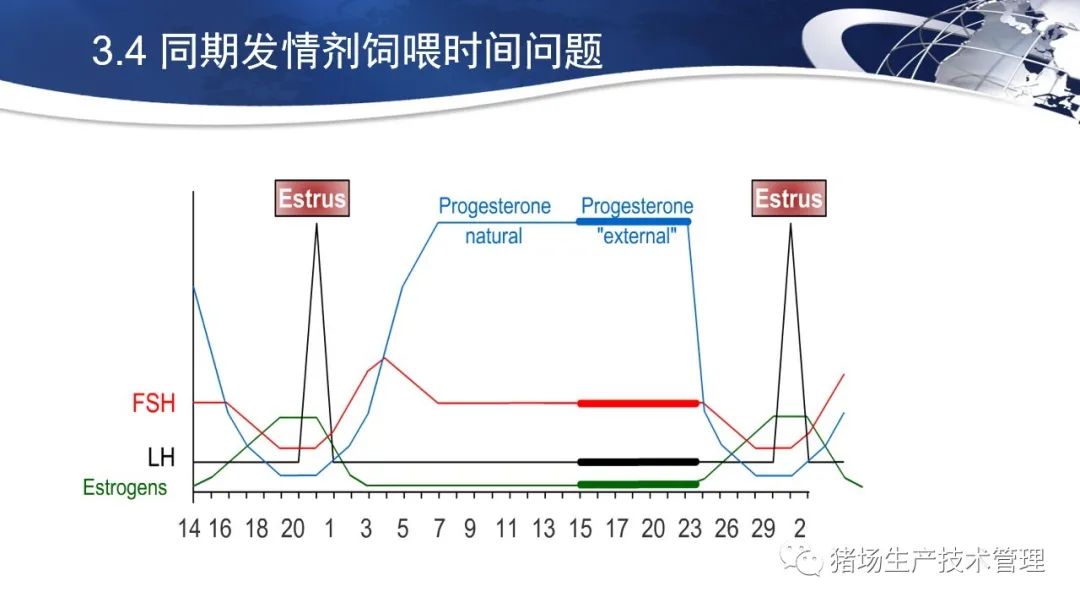 3.4 同期发情剂饲喂时间问题

Estrus

Progesterone natural

Progesterone "external"

Estrus

FSH

LH

Estrogens

14 16 18 20 1 3 5 7 9 11 13 15 17 20 23 26 29 2

猪场生产技术管理